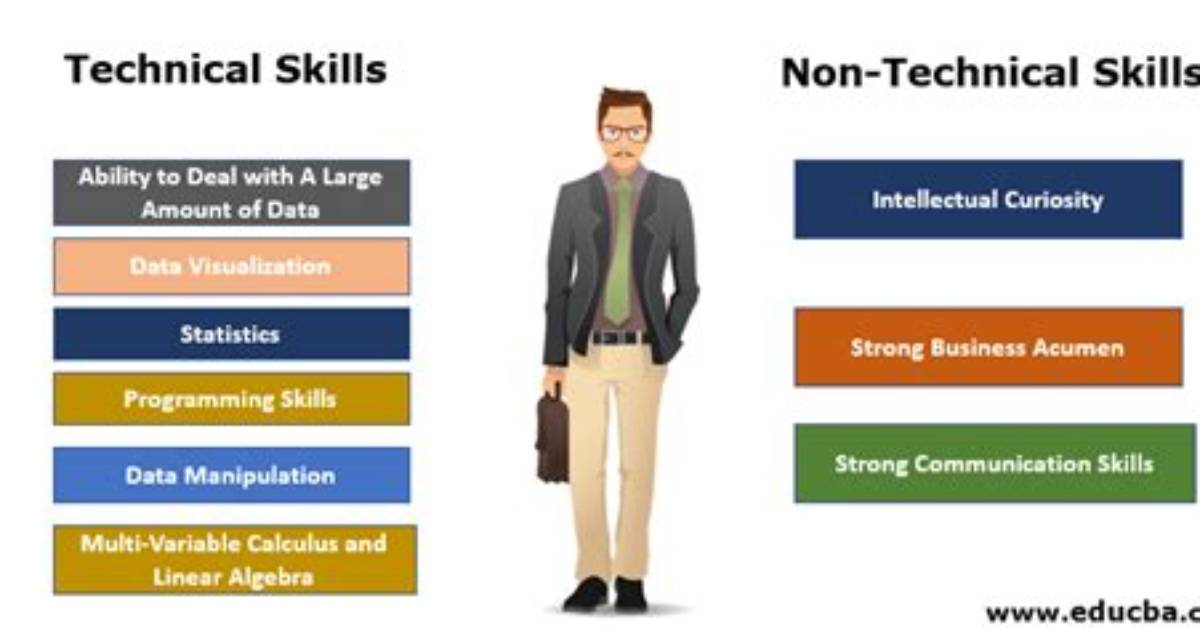 Technical Skills

Ability to Deal with A Large Amount of Data

Data Visualization

Statistics

Programming Skills

Data Manipulation

Multi-Variable Calculus and Linear Algebra

Non-Technical Skills

Intellectual Curiosity

Strong Business Acumen

Strong Communication Skills

www.educba.c